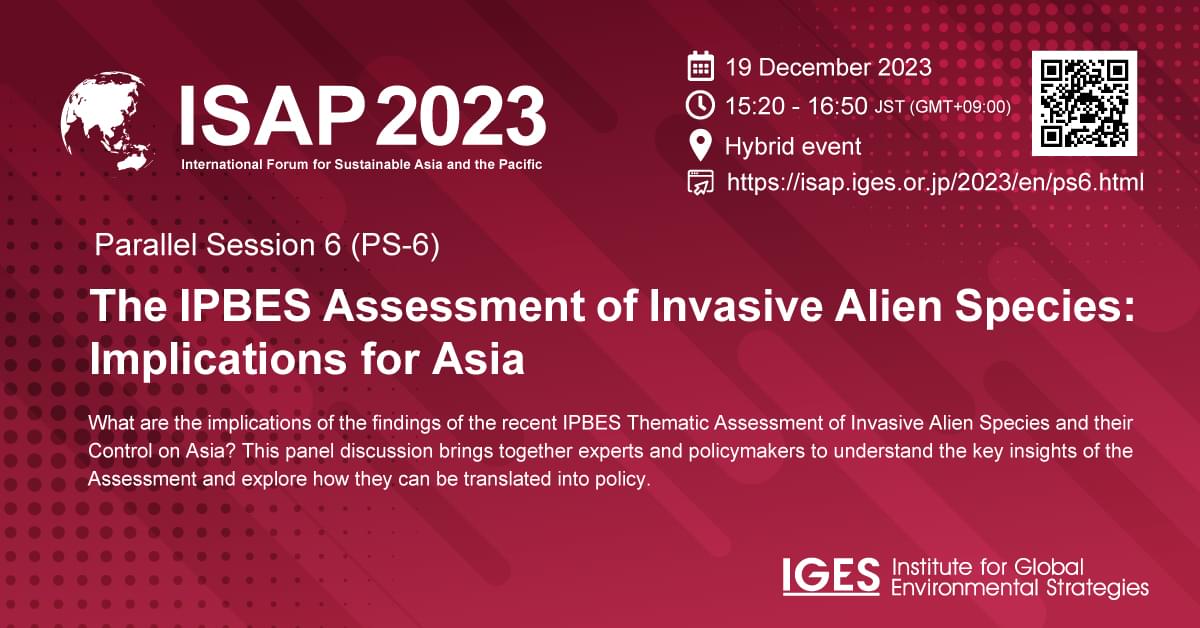 ISAP 2023
International Forum for Sustainable Asia and the Pacific

19 December 2023
15:20 - 16:50 JST (GMT+09:00)
Hybrid event
https://isap.iges.or.jp/2023/en/ps6.html

Parallel Session 6 (PS-6)

The IPBES Assessment of Invasive Alien Species: Implications for Asia

What are the implications of the findings of the recent IPBES Thematic Assessment of Invasive Alien Species and their Control on Asia? This panel discussion brings together experts and policymakers to understand the key insights of the Assessment and explore how they can be translated into policy.

IGES Institute for Global Environmental Strategies